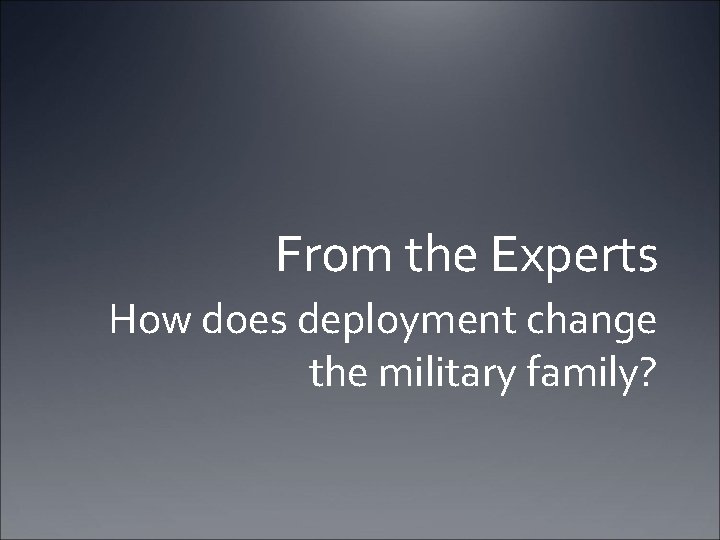 From the Experts

How does deployment change the military family?